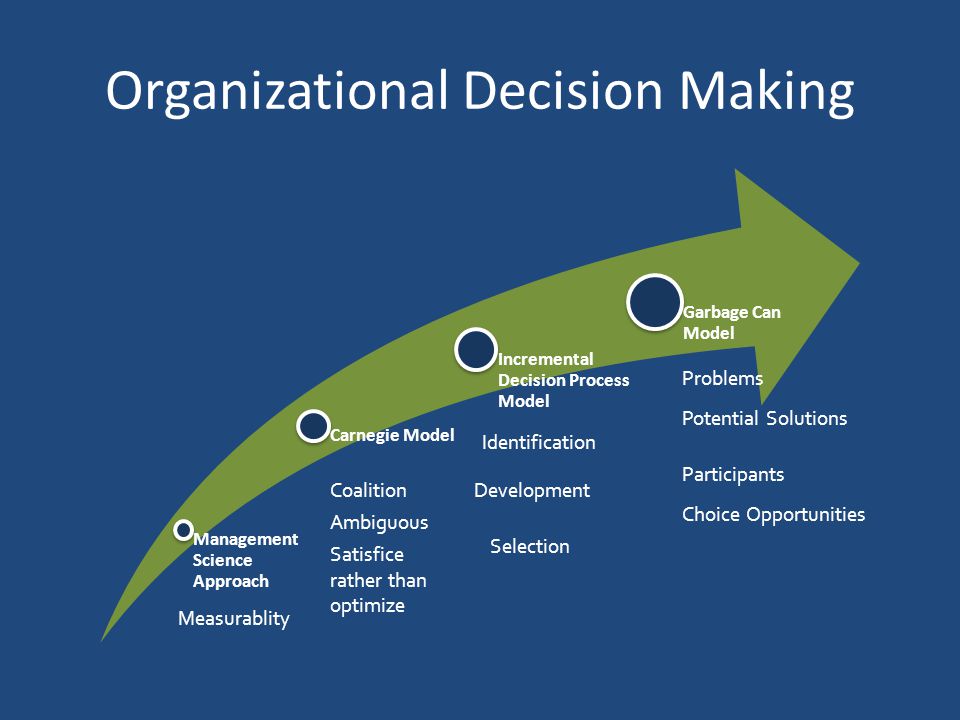 Organizational Decision Making

Management Science Approach

Measurablity

Carnegie Model

Coalition

Ambiguous

Satisfice rather than optimize

Incremental Decision Process Model

Identification

Development

Selection

Garbage Can Model

Problems

Potential Solutions

Participants

Choice Opportunities